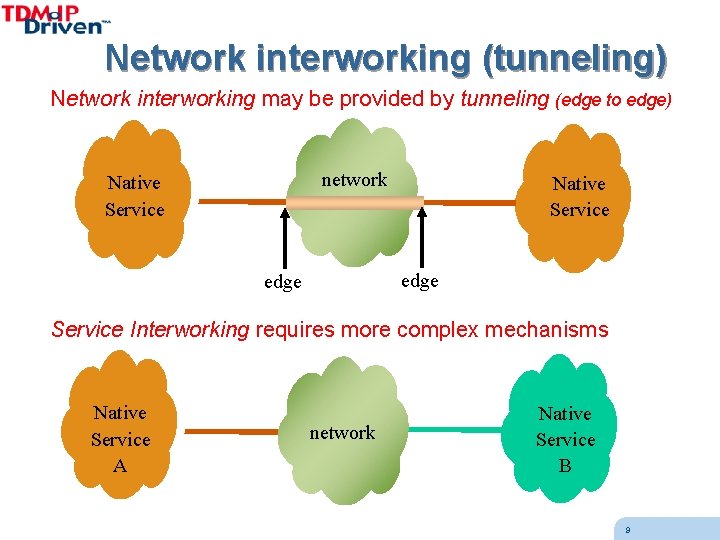 TDMoIP Driven™

Network interworking (tunneling)

Network interworking may be provided by tunneling (edge to edge)

Native Service

network

Native Service

edge

edge

Service Interworking requires more complex mechanisms

Native Service A

network

Native Service B

8